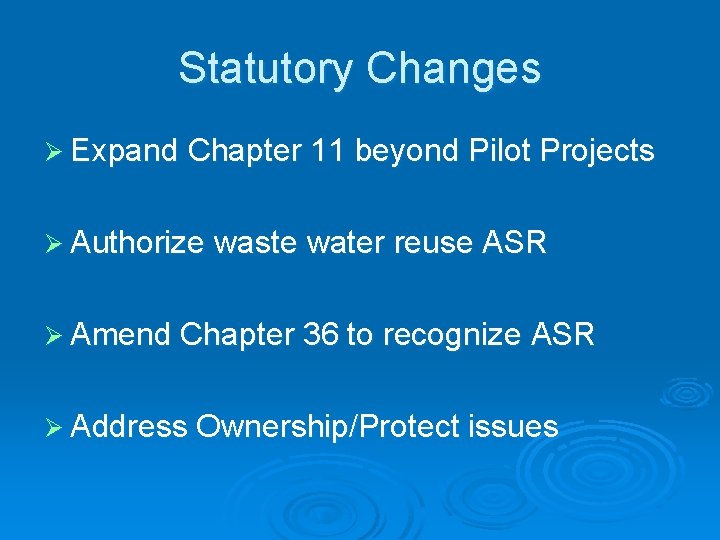 Statutory Changes

➢ Expand Chapter 11 beyond Pilot Projects

➢ Authorize waste water reuse ASR

➢ Amend Chapter 36 to recognize ASR

➢ Address Ownership/Protect issues